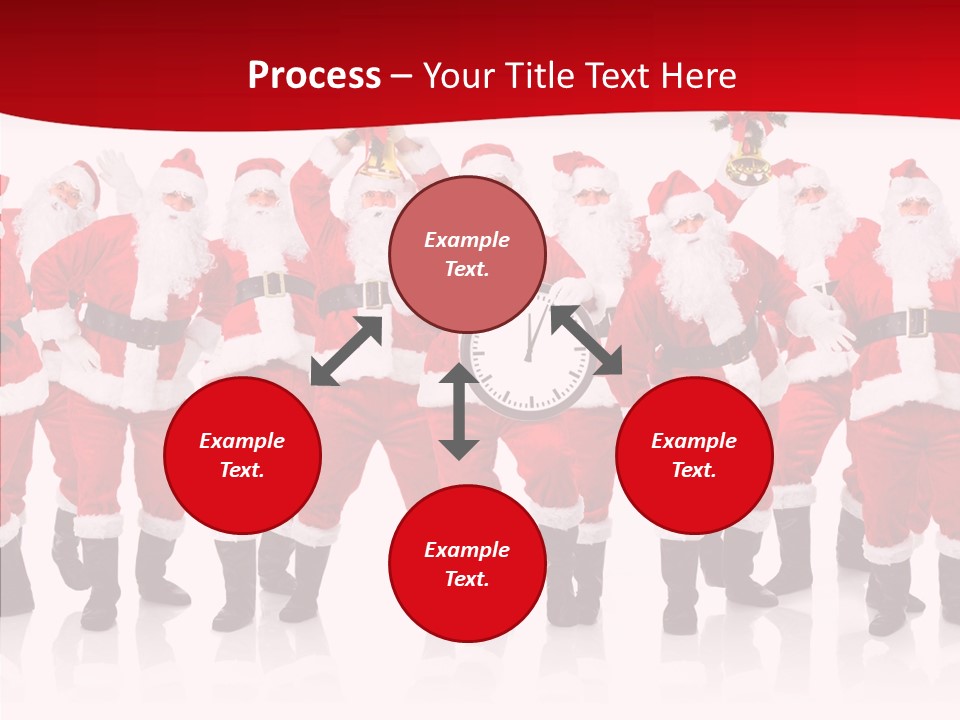 Process – Your Title Text Here

Example Text.

Example Text.

Example Text.

Example Text.